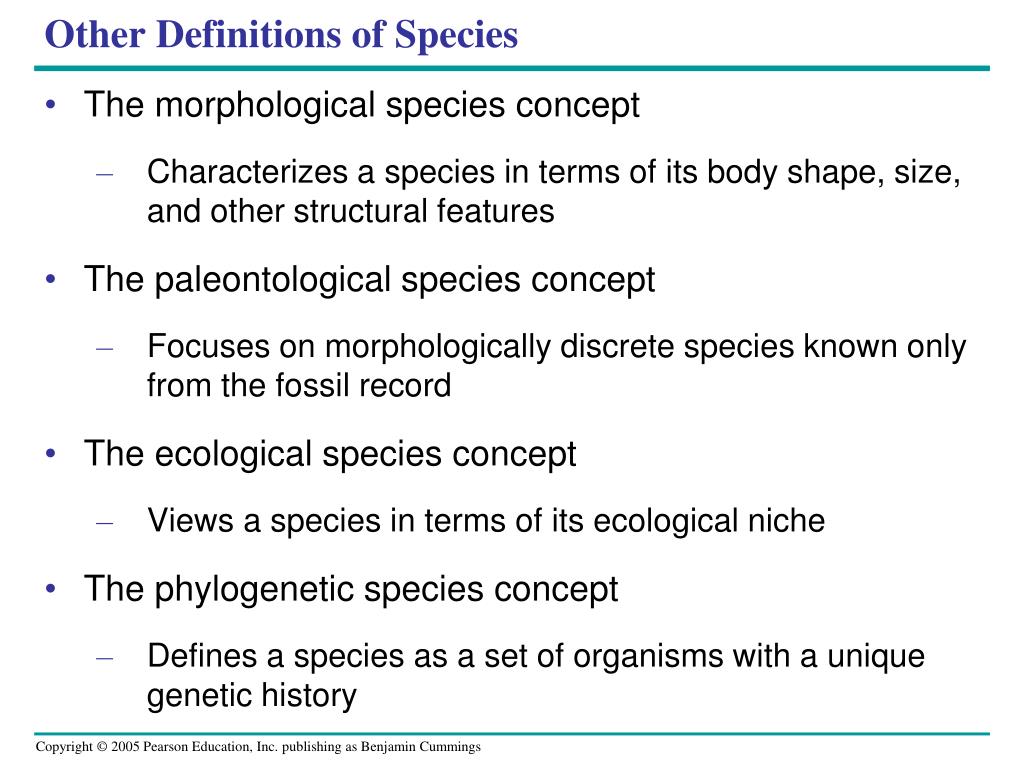 Other Definitions of Species

• The morphological species concept

– Characterizes a species in terms of its body shape, size, and other structural features

• The paleontological species concept

– Focuses on morphologically discrete species known only from the fossil record

• The ecological species concept

– Views a species in terms of its ecological niche

• The phylogenetic species concept

– Defines a species as a set of organisms with a unique genetic history

Copyright © 2005 Pearson Education, Inc. publishing as Benjamin Cummings